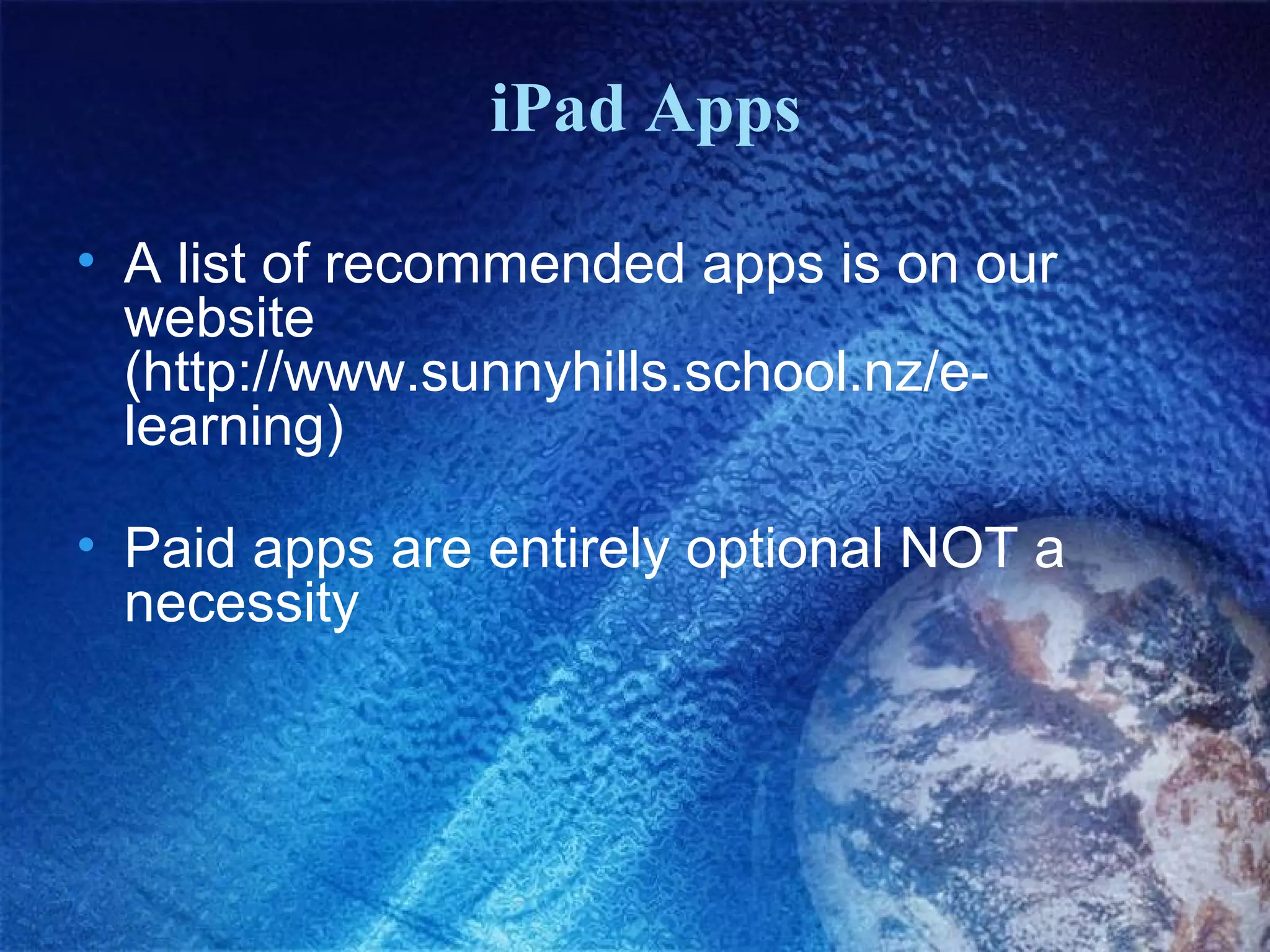 iPad Apps

• A list of recommended apps is on our website (http://www.sunnyhills.school.nz/e-learning)

• Paid apps are entirely optional NOT a necessity